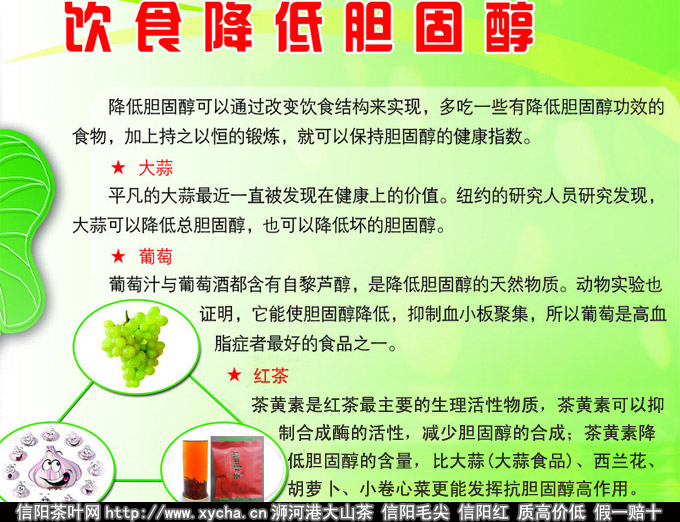 饮食降低胆固醇

降低胆固醇可以通过改变饮食结构来实现，多吃一些有降低胆固醇功效的食物，加上持之以恒的锻炼，就可以保持胆固醇的健康指数。

★ 大蒜

平凡的大蒜最近一直被发现在健康上的价值。纽约的研究人员研究发现，大蒜可以降低总胆固醇，也可以降低坏的胆固醇。

★ 葡萄

葡萄汁与葡萄酒都含有自黎芦醇，是降低胆固醇的天然物质。动物实验也证明，它能使胆固醇降低，抑制血小板聚集，所以葡萄是高血脂症者最好的食品之一。

★ 红茶

茶黄素是红茶最主要的生理活性物质，茶黄素可以抑制合成酶的活性，减少胆固醇的合成；茶黄素降低胆固醇的含量，比大蒜(大蒜食品)、西兰花、胡萝卜、小卷心菜更能发挥抗胆固醇高作用。

信阳茶叶网 http://www.xycha.cn 浉河港大山茶 信阳毛尖 信阳红 质高价低 假一赔十